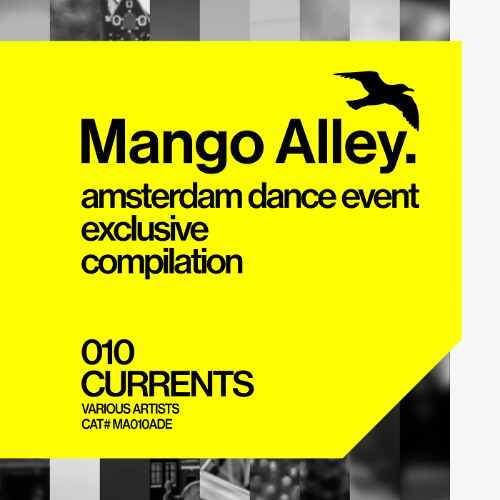 Mango Alley.
amsterdam dance event exclusive compilation

010
CURRENTS
VARIOUS ARTISTS
CAT# MA010ADE